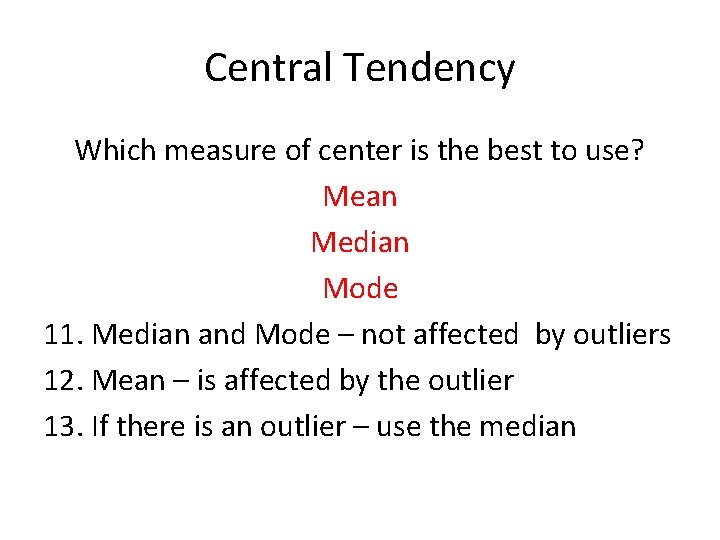 Central Tendency

Which measure of center is the best to use?

Mean

Median

Mode

11. Median and Mode – not affected by outliers

12. Mean – is affected by the outlier

13. If there is an outlier – use the median